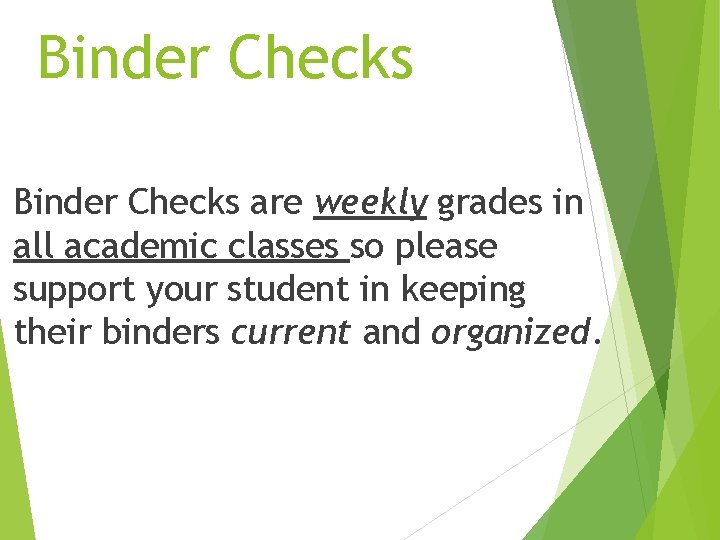 Binder Checks

Binder Checks are weekly grades in all academic classes so please support your student in keeping their binders current and organized.